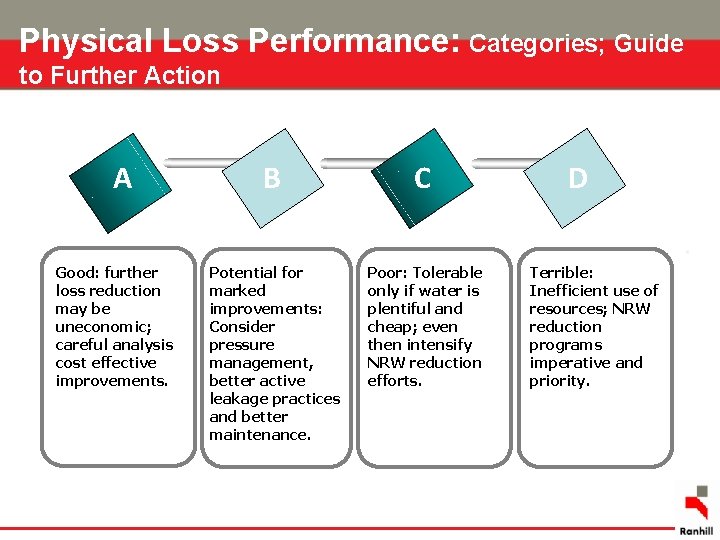 Physical Loss Performance: Categories; Guide to Further Action

A

B

C

D

Good: further loss reduction may be uneconomic; careful analysis cost effective improvements.

Potential for marked improvements: Consider pressure management, better active leakage practices and better maintenance.

Poor: Tolerable only if water is plentiful and cheap; even then intensify NRW reduction efforts.

Terrible: Inefficient use of resources; NRW reduction programs imperative and priority.

Ranhill